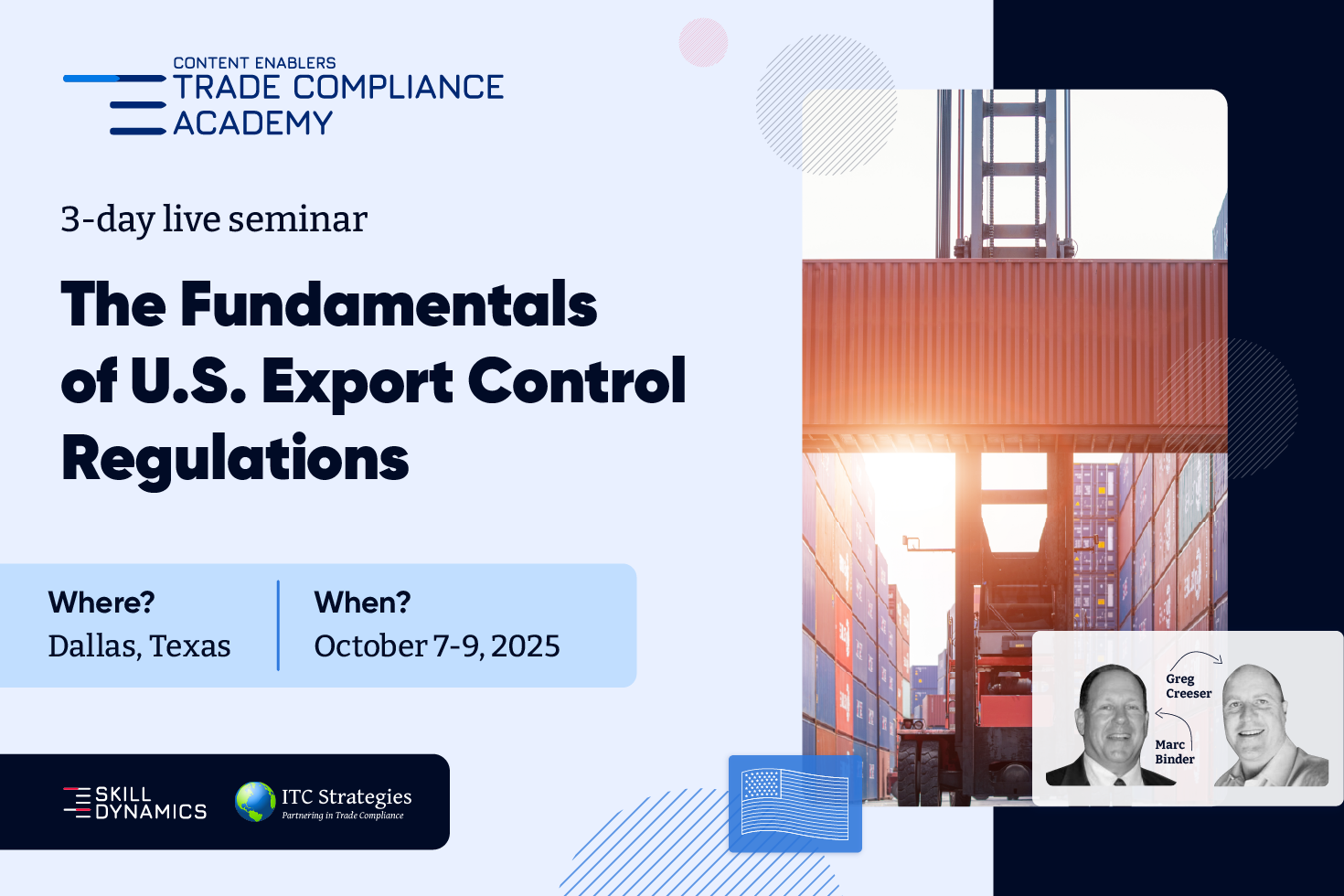 CONTENT ENABLERS
TRADE COMPLIANCE
ACADEMY

3-day live seminar

The Fundamentals of U.S. Export Control Regulations

Where?
Dallas, Texas

When?
October 7-9, 2025

SKILL DYNAMICS

ITC Strategies
Partnering in Trade Compliance

Greg Creeser

Marc Binder